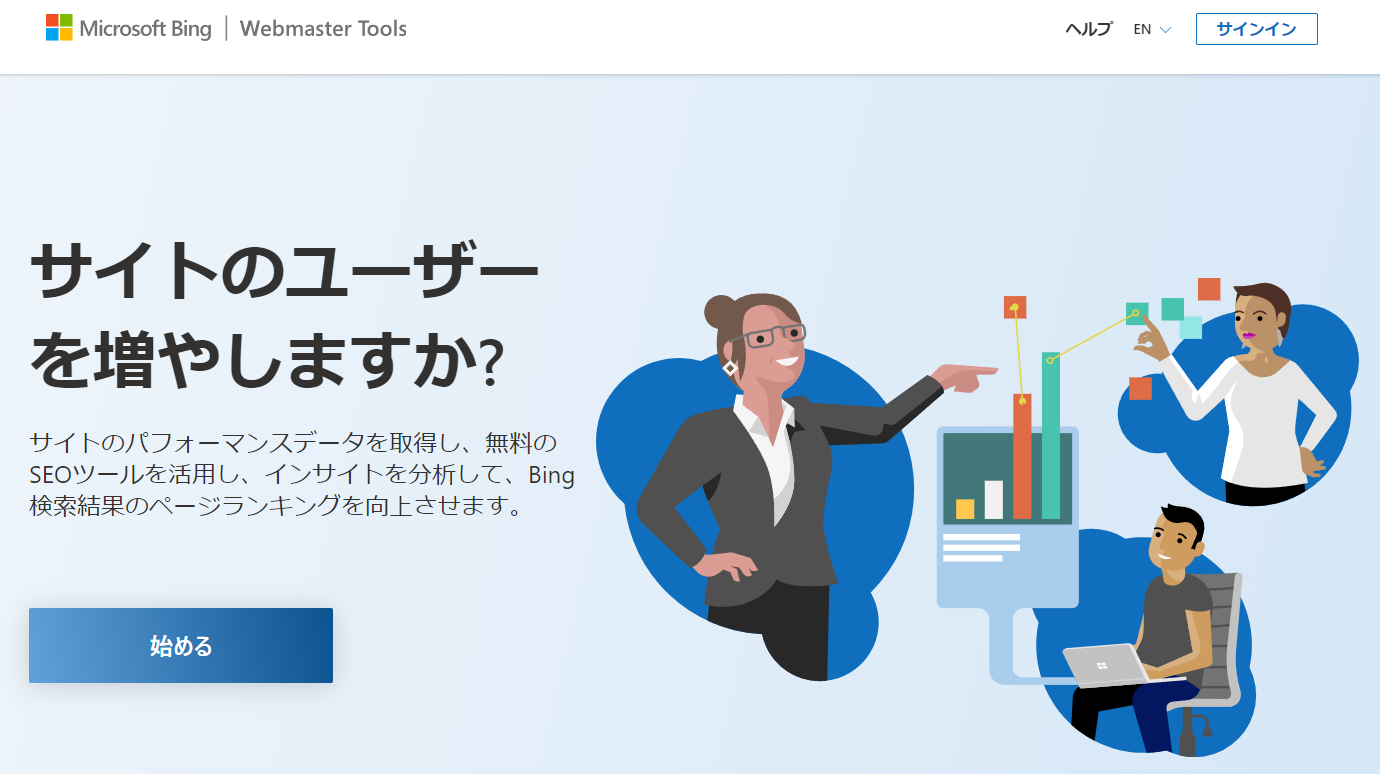 Microsoft Bing | Webmaster Tools

ヘルプ EN サインイン

サイトのユーザーを増やしますか?

サイトのパフォーマンスデータを取得し、無料のSEOツールを活用し、インサイトを分析して、Bing検索結果のページランキングを向上させます。

始める